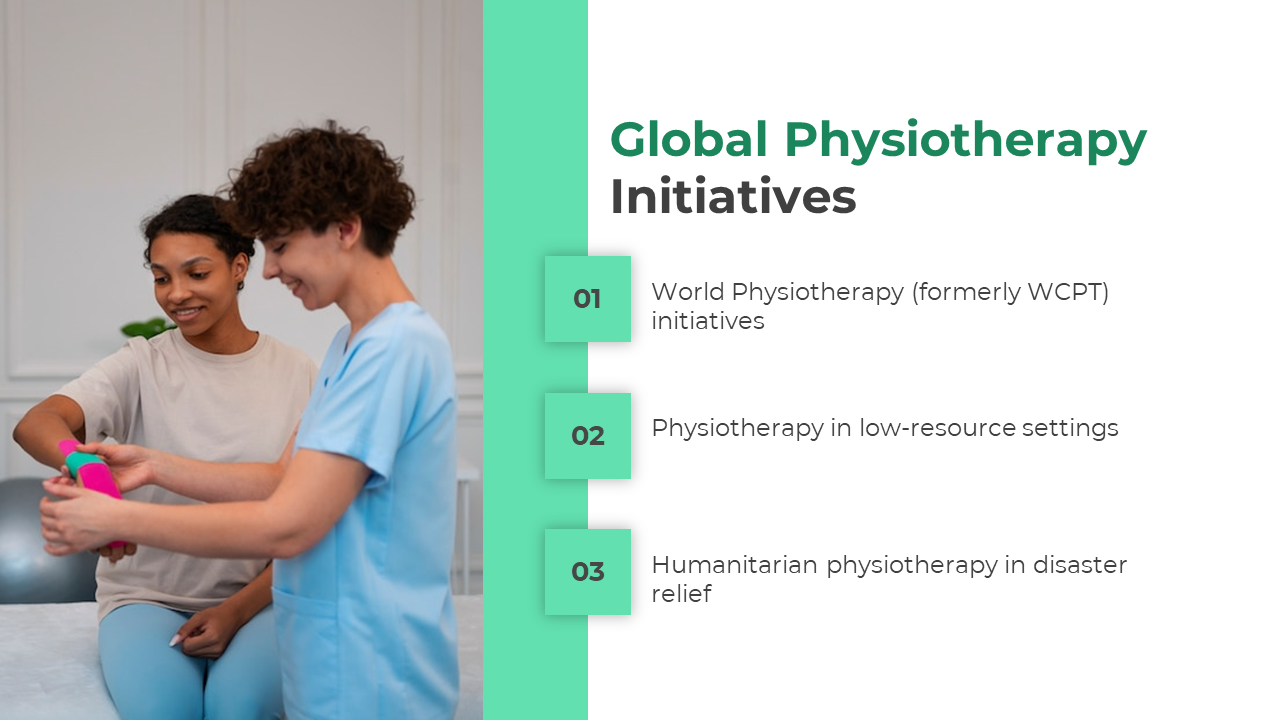 Global Physiotherapy Initiatives

01

World Physiotherapy (formerly WCPT) initiatives

02

Physiotherapy in low-resource settings

03

Humanitarian physiotherapy in disaster relief